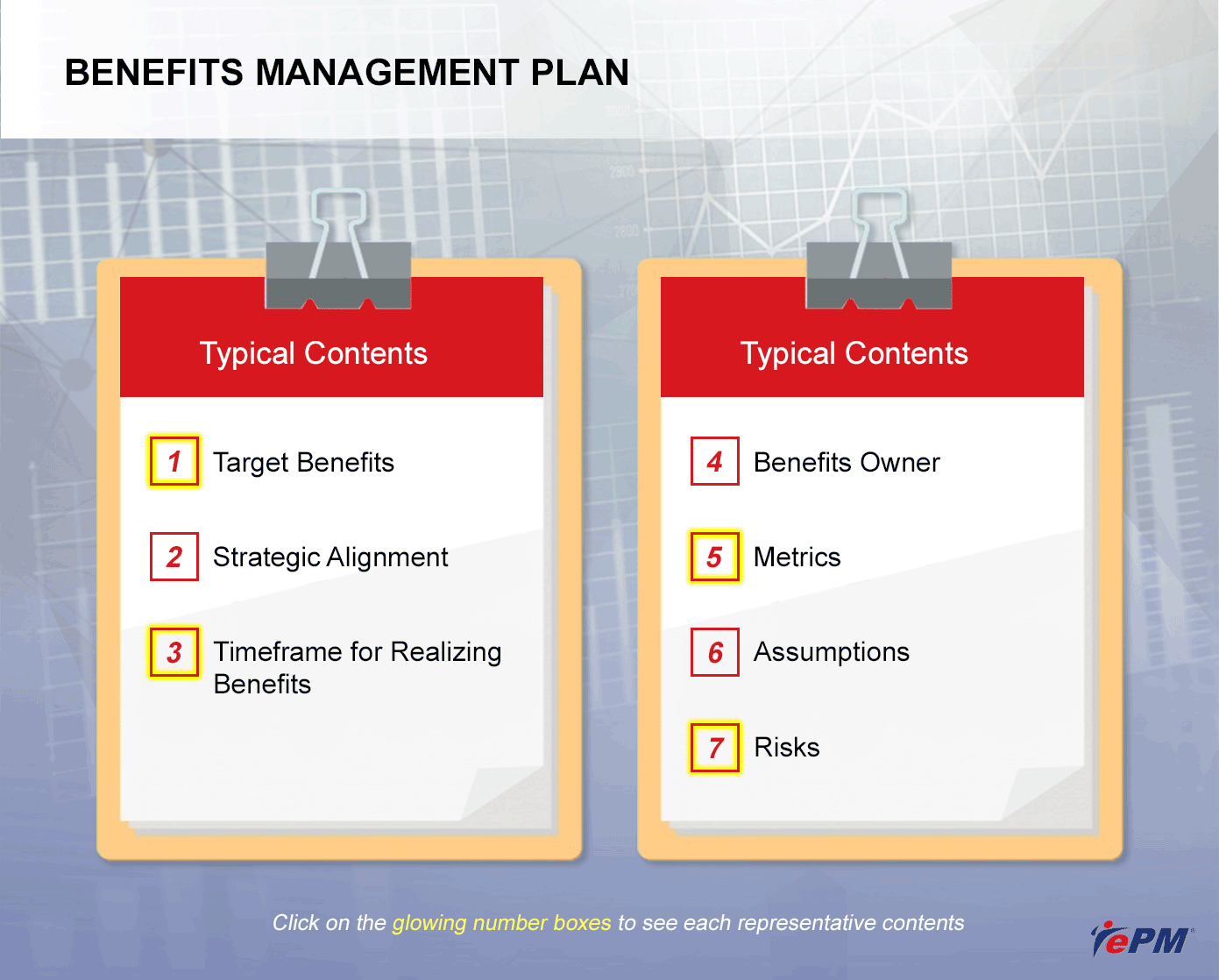 BENEFITS MANAGEMENT PLAN

Typical Contents

1 Target Benefits

2 Strategic Alignment

3 Timeframe for Realizing Benefits

Typical Contents

4 Benefits Owner

5 Metrics

6 Assumptions

7 Risks

Click on the glowing number boxes to see each representative contents

ePM